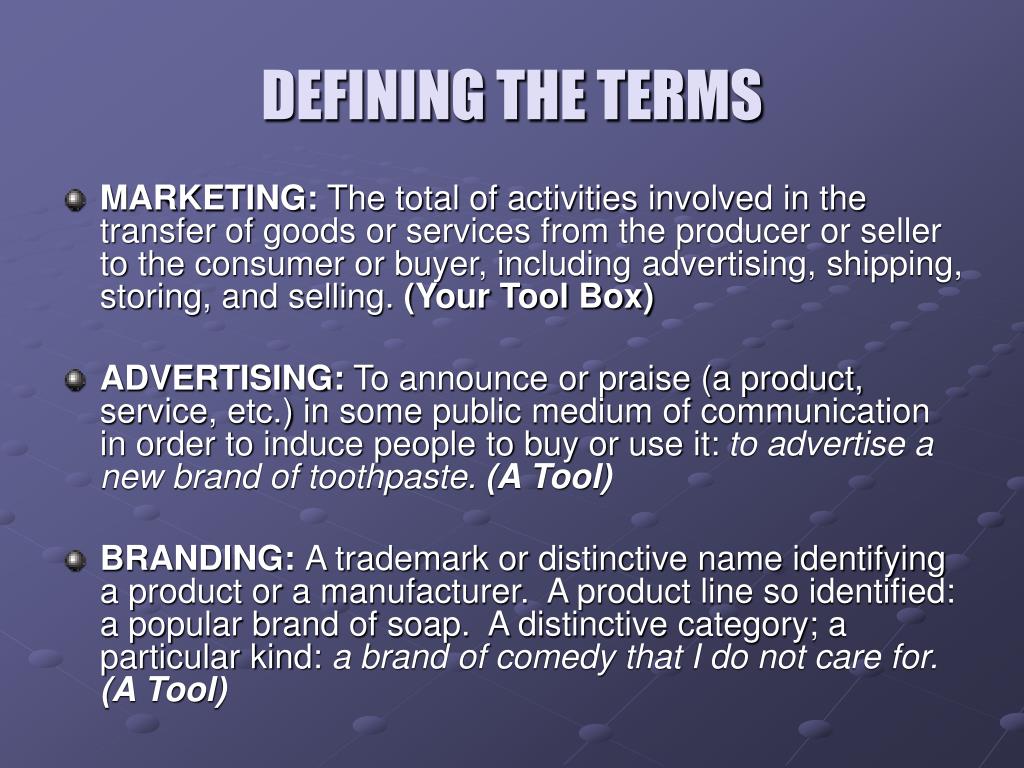 DEFINING THE TERMS

MARKETING: The total of activities involved in the transfer of goods or services from the producer or seller to the consumer or buyer, including advertising, shipping, storing, and selling. (Your Tool Box)

ADVERTISING: To announce or praise (a product, service, etc.) in some public medium of communication in order to induce people to buy or use it: to advertise a new brand of toothpaste. (A Tool)

BRANDING: A trademark or distinctive name identifying a product or a manufacturer. A product line so identified: a popular brand of soap. A distinctive category; a particular kind: a brand of comedy that I do not care for. (A Tool)